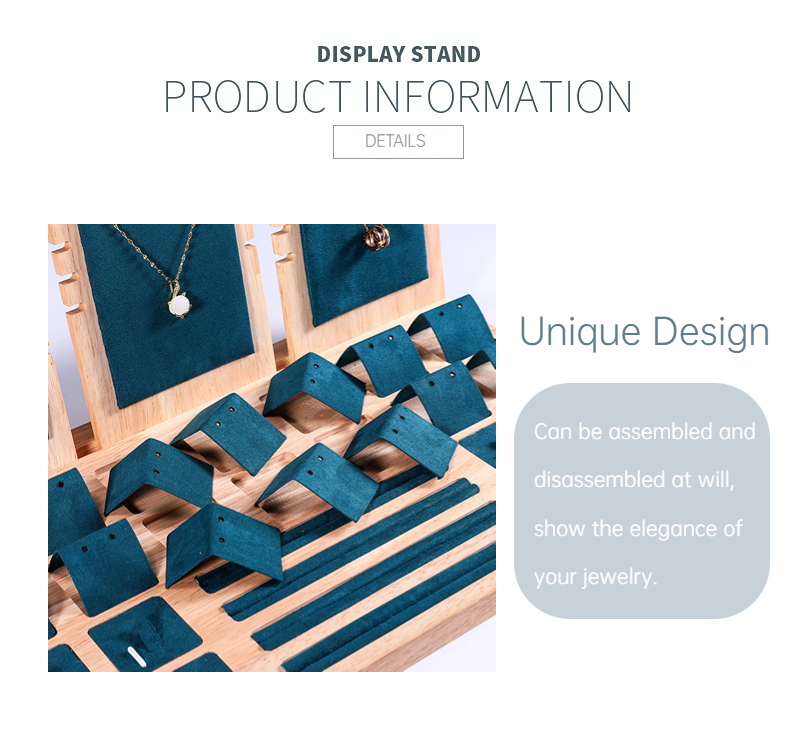 DISPLAY STAND
PRODUCT INFORMATION
DETAILS

Unique Design

Can be assembled and disassembled at will, show the elegance of your jewelry.